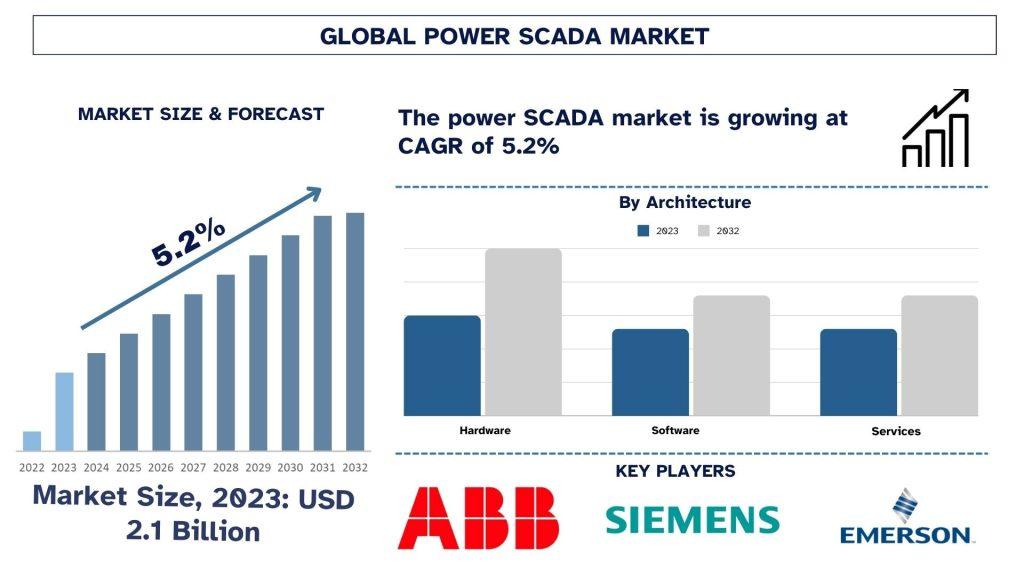 GLOBAL POWER SCADA MARKET

MARKET SIZE & FORECAST

5.2%

2022 2023 2024 2025 2026 2027 2028 2029 2030 2031 2032

Market Size, 2023: USD 2.1 Billion

The power SCADA market is growing at CAGR of 5.2%

By Architecture

2023 2032

Hardware Software Services

KEY PLAYERS

ABB

SIEMENS

EMERSON.